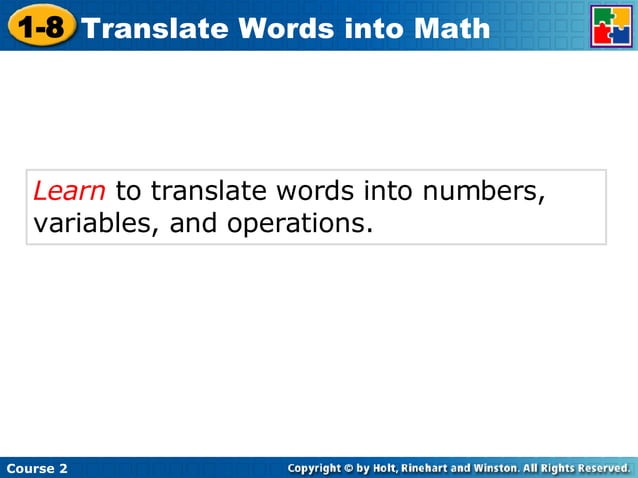 1-8 Translate Words into Math

Learn to translate words into numbers, variables, and operations.

Course 2

Copyright © by Holt, Rinehart and Winston. All Rights Reserved.